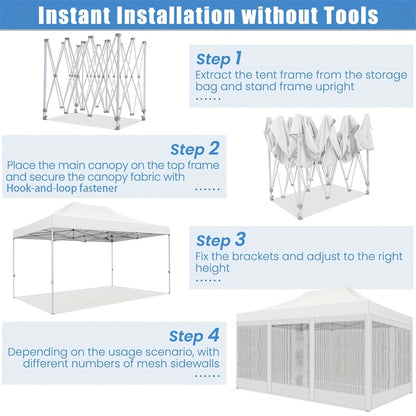 Instant Installation without Tools

Step 1
Extract the tent frame from the storage bag and stand frame upright
......

Step 2
Place the main canopy on the top frame and secure the canopy fabric with Hook-and-loop fastener
......

Step 3
Fix the brackets and adjust to the right height
......

Step 4
Depending on the usage scenario, with different numbers of mesh sidewalls
......